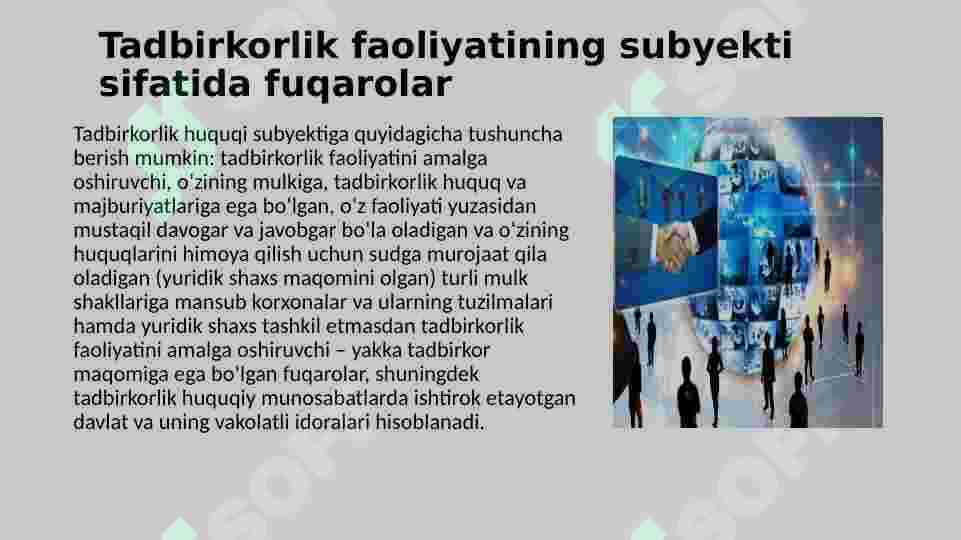 Tadbirkorlik faoliyatining subyekti sifatida fuqarolar

Tadbirkorlik huquqi subyektiga quyidagicha tushuncha berish mumkin: tadbirkorlik faoliyatini amalga oshiruvchi, oʻzining mulkiga, tadbirkorlik huquq va majburiyatlariga ega boʻlgan, oʻz faoliyati yuzasidan mustaqil davogar va javobgar boʻla oladigan va oʻzining huquqlarini himoya qilish uchun sudga murojaat qila oladigan (yuridik shaxs maqomini olgan) turli mulk shakllariga mansub korxonalar va ularning tuzilmalari hamda yuridik shaxs tashkil etmasdan tadbirkorlik faoliyatini amalga oshiruvchi – yakka tadbirkor maqomiga ega boʻlgan fuqarolar, shuningdek tadbirkorlik huquqiy munosabatlarda ishtirok etayotgan davlat va uning vakolatli idoralari hisoblanadi.